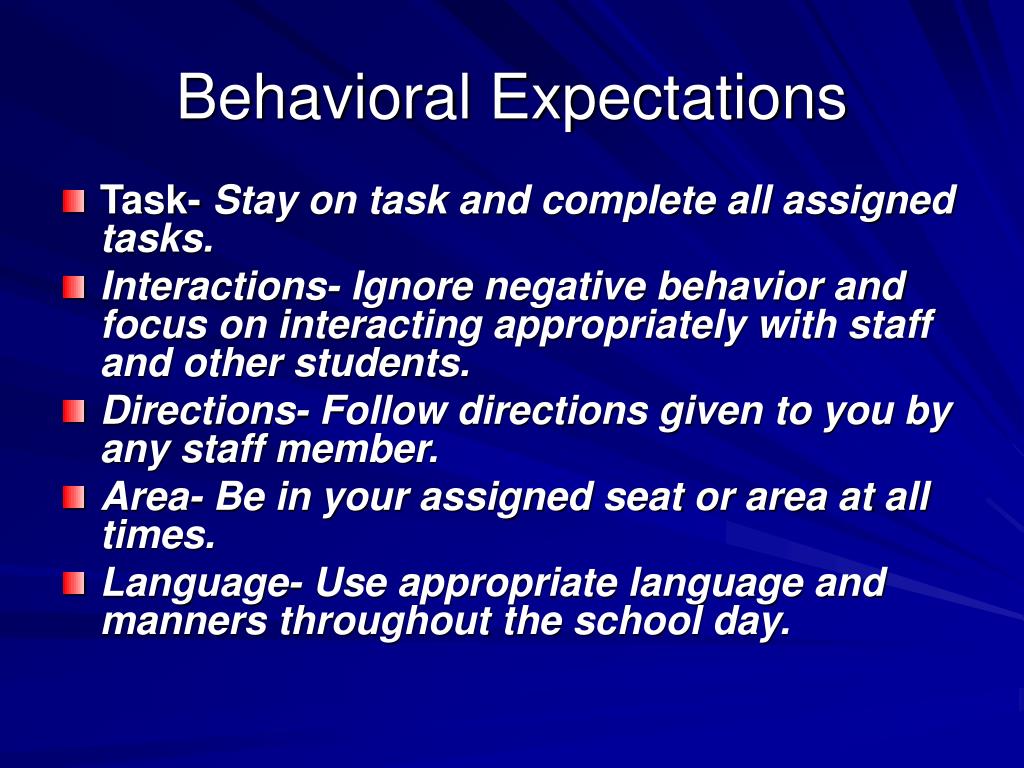 Behavioral Expectations

Task- Stay on task and complete all assigned tasks.

Interactions- Ignore negative behavior and focus on interacting appropriately with staff and other students.

Directions- Follow directions given to you by any staff member.

Area- Be in your assigned seat or area at all times.

Language- Use appropriate language and manners throughout the school day.